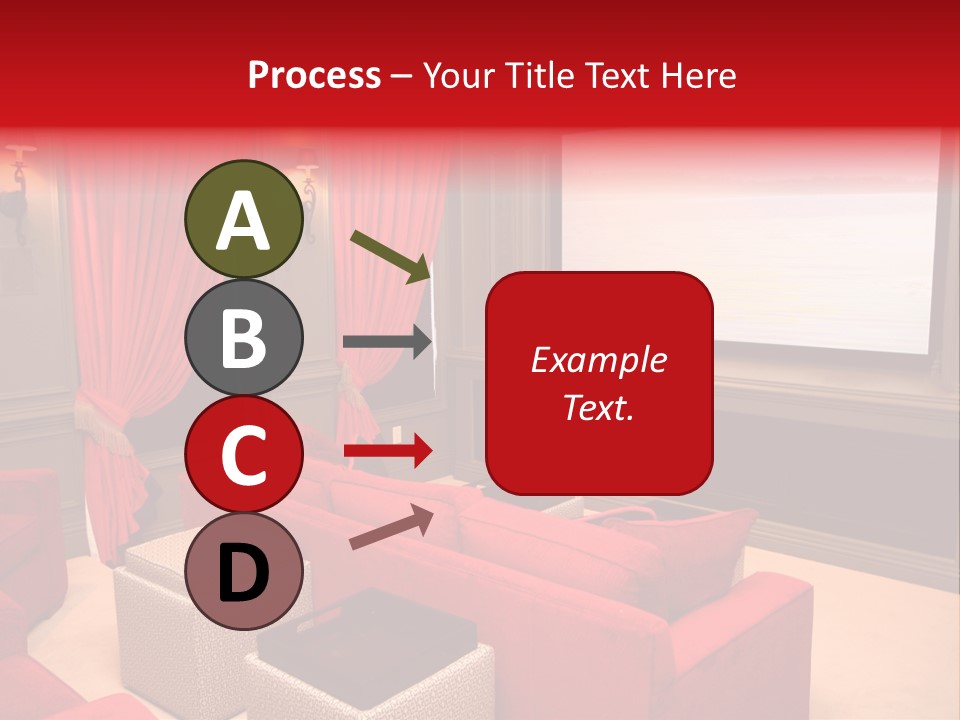 Process – Your Title Text Here

A

B

C

D

Example Text.